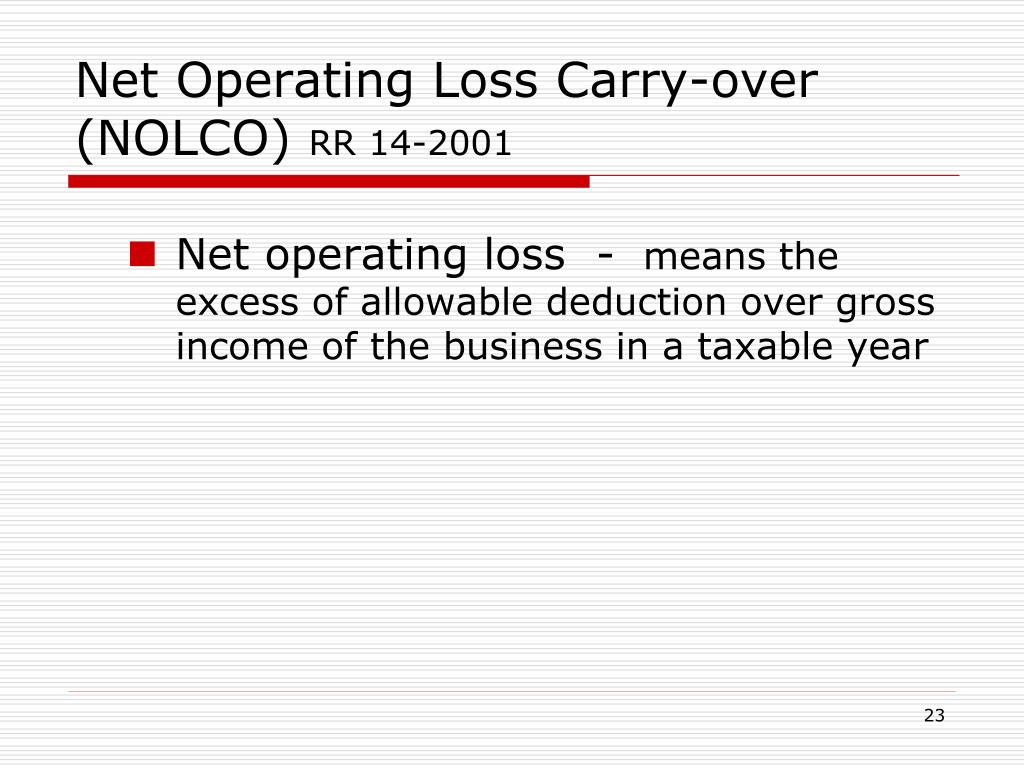 Net Operating Loss Carry-over (NOLCO) RR 14-2001

Net operating loss - means the excess of allowable deduction over gross income of the business in a taxable year

23